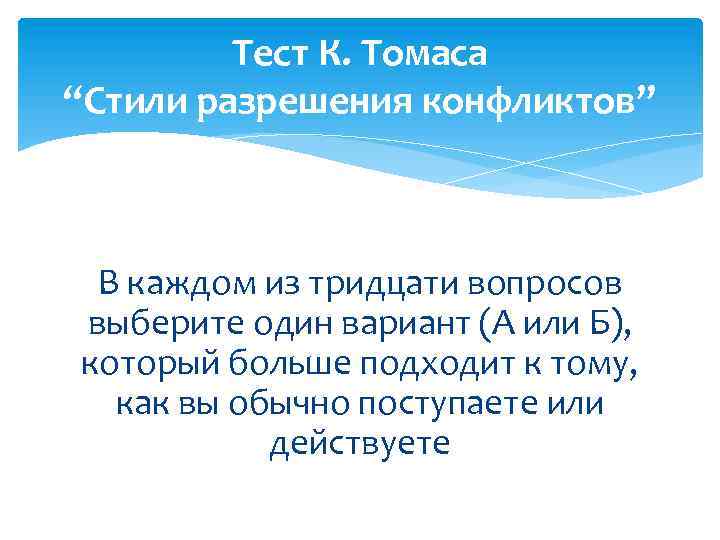 Тест К. Томаса
“Стили разрешения конфликтов”

В каждом из тридцати вопросов выберите один вариант (А или Б), который больше подходит к тому, как вы обычно поступаете или действуете